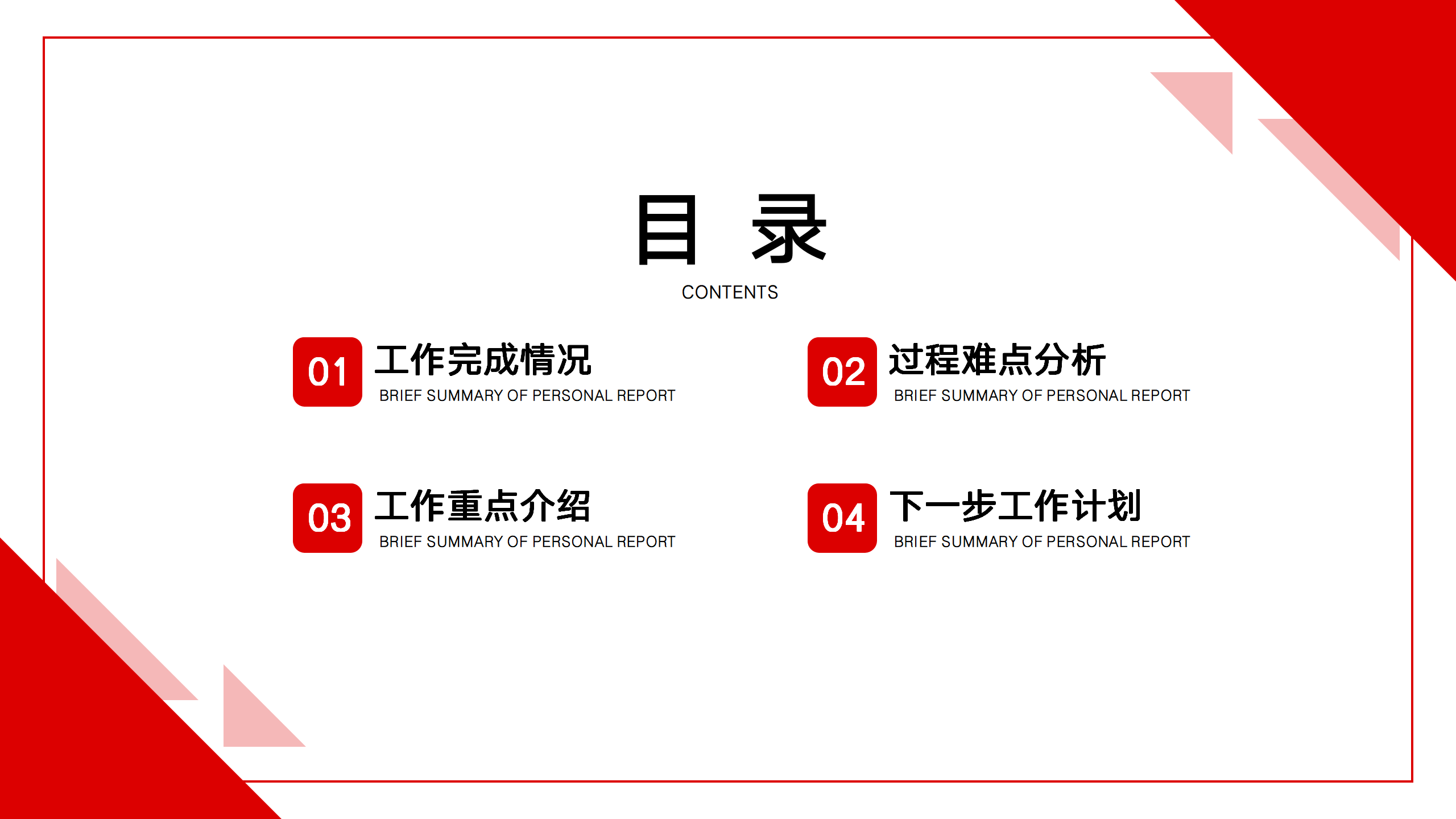 目 录

CONTENTS

01 工作完成情况
BRIEF SUMMARY OF PERSONAL REPORT

02 过程难点分析
BRIEF SUMMARY OF PERSONAL REPORT

03 工作重点介绍
BRIEF SUMMARY OF PERSONAL REPORT

04 下一步工作计划
BRIEF SUMMARY OF PERSONAL REPORT